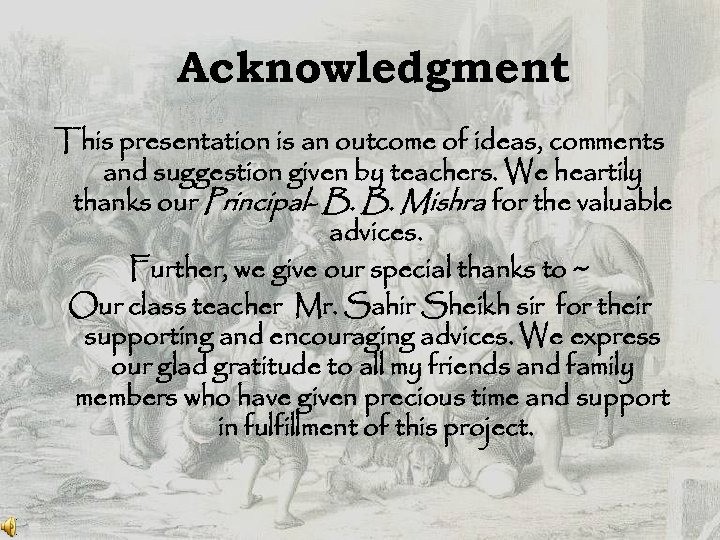 Acknowledgment

This presentation is an outcome of ideas, comments and suggestion given by teachers. We heartily thanks our Principal- B. B. Mishra for the valuable advices.

Further, we give our special thanks to ~

Our class teacher Mr. Sahir Sheikh sir for their supporting and encouraging advices. We express our glad gratitude to all my friends and family members who have given precious time and support in fulfillment of this project.